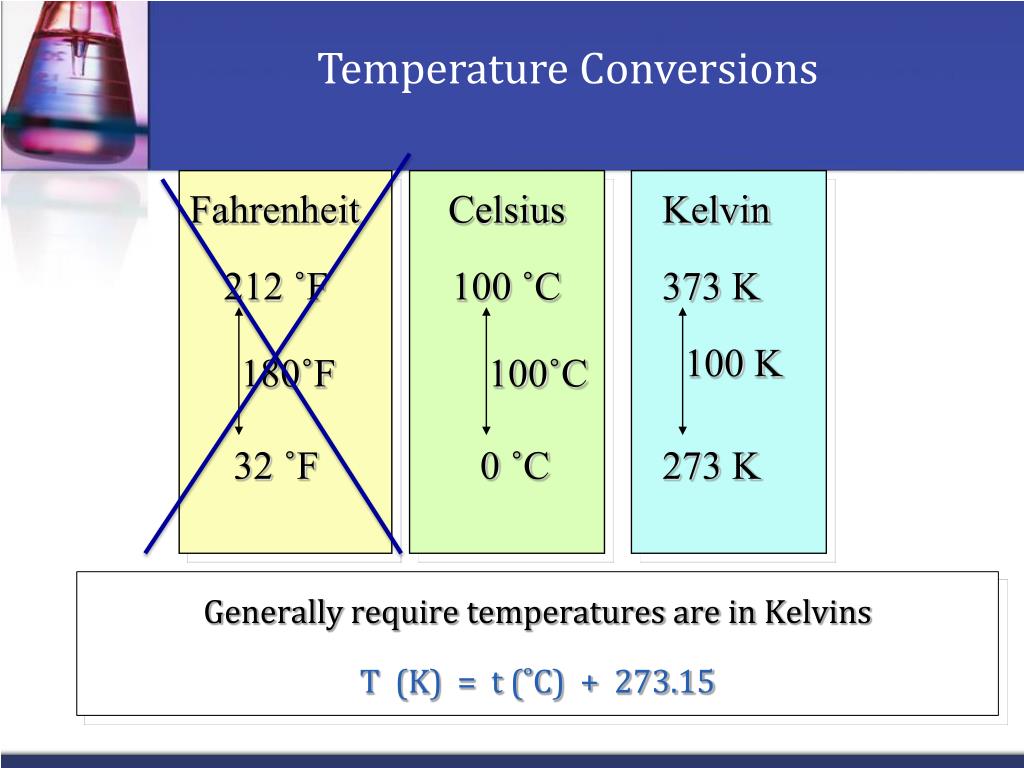 Temperature Conversions

Fahrenheit

212 ˚F

180˚F

32 ˚F

Celsius

100 ˚C

100˚C

0 ˚C

Kelvin

373 K

100 K

273 K

Generally require temperatures are in Kelvins

T (K) = t (˚C) + 273.15